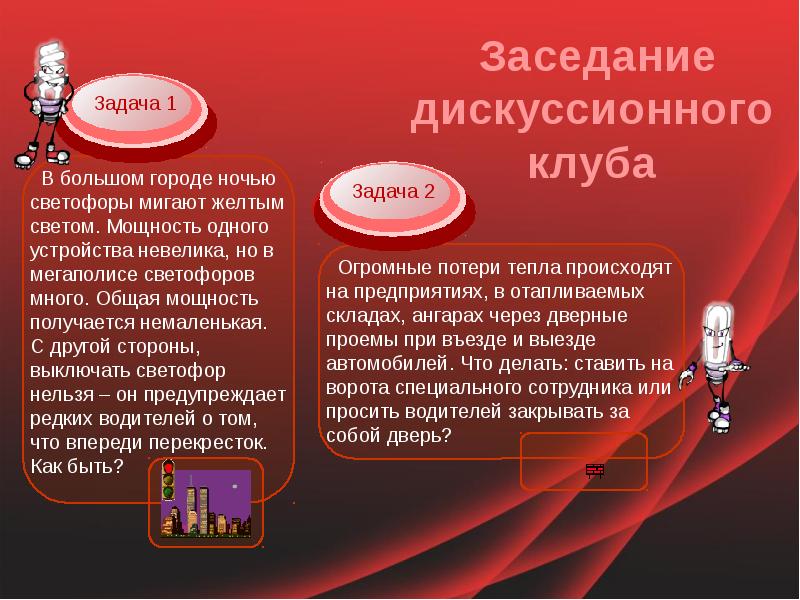 Заседание дискуссионного клуба

Задача 1

В большом городе ночью светофоры мигают желтым светом. Мощность одного устройства невелика, но в мегаполисе светофоров много. Общая мощность получается немаленькая. С другой стороны, выключать светофор нельзя – он предупреждает редких водителей о том, что впереди перекресток. Как быть?

Задача 2

Огромные потери тепла происходят на предприятиях, в отапливаемых складах, ангарах через дверные проемы при въезде и выезде автомобилей. Что делать: ставить на ворота специального сотрудника или просить водителей закрывать за собой дверь?